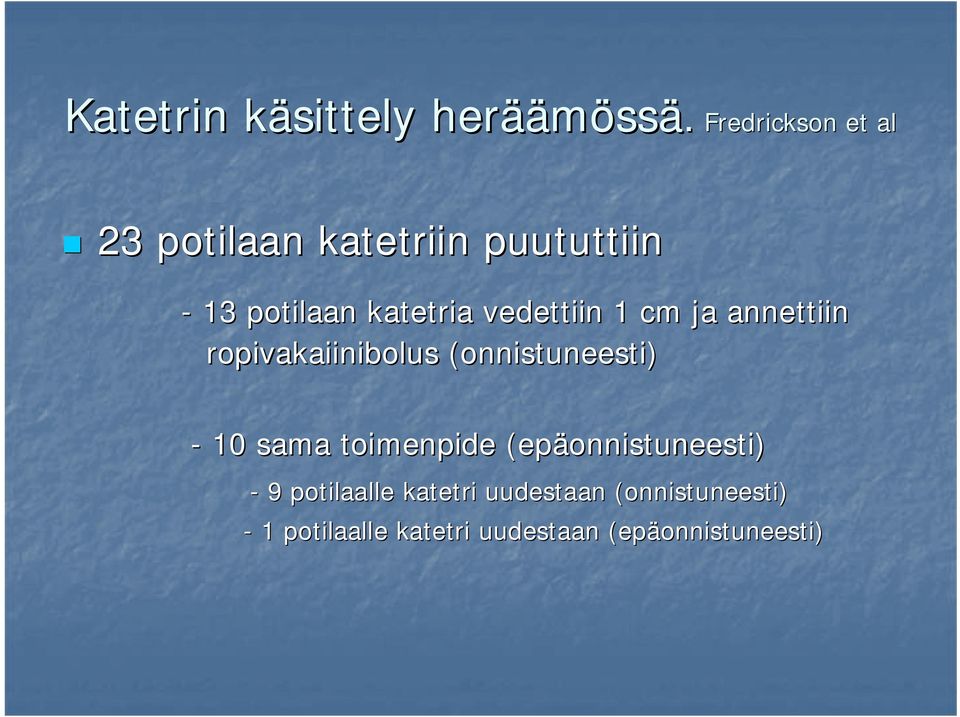 Katetrin käsittely heräämössä. Fredrickson et al

23 potilaan katetriin puututtiin

- 13 potilaan katetria vedettiin 1 cm ja annettiin ropivakaiinibolus (onnistuneesti)

- 10 sama toimenpide (epäonnistuneesti)

- 9 potilaalle katetri uudestaan (onnistuneesti)
- 1 potilaalle katetri uudestaan (epäonnistuneesti)